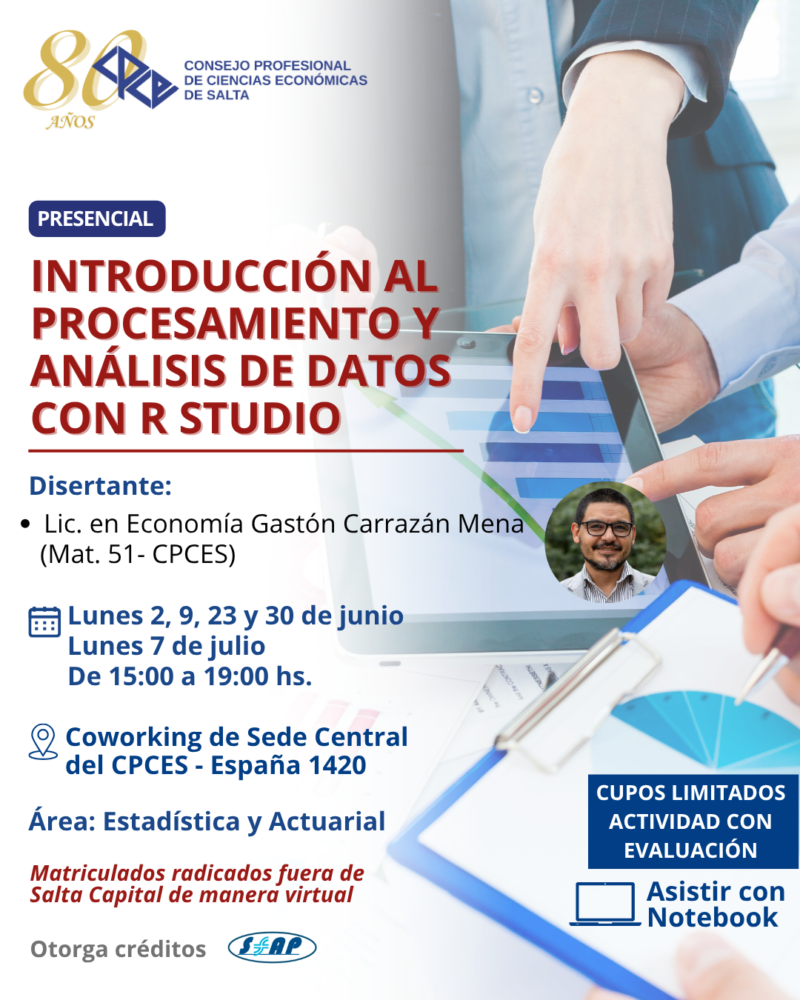 80 AÑOS
CPCE
CONSEJO PROFESIONAL DE CIENCIAS ECONÓMICAS DE SALTA

PRESENCIAL

INTRODUCCIÓN AL PROCESAMIENTO Y ANÁLISIS DE DATOS CON R STUDIO

Disertante:
• Lic. en Economía Gastón Carrazán Mena (Mat. 51- CPCES)

Lunes 2, 9, 23 y 30 de junio
Lunes 7 de julio
De 15:00 a 19:00 hs.

Coworking de Sede Central del CPCES - España 1420

Área: Estadística y Actuarial

Matriculados radicados fuera de Salta Capital de manera virtual

Otorga créditos SFAP

CUPOS LIMITADOS
ACTIVIDAD CON EVALUACIÓN

Asistir con Notebook